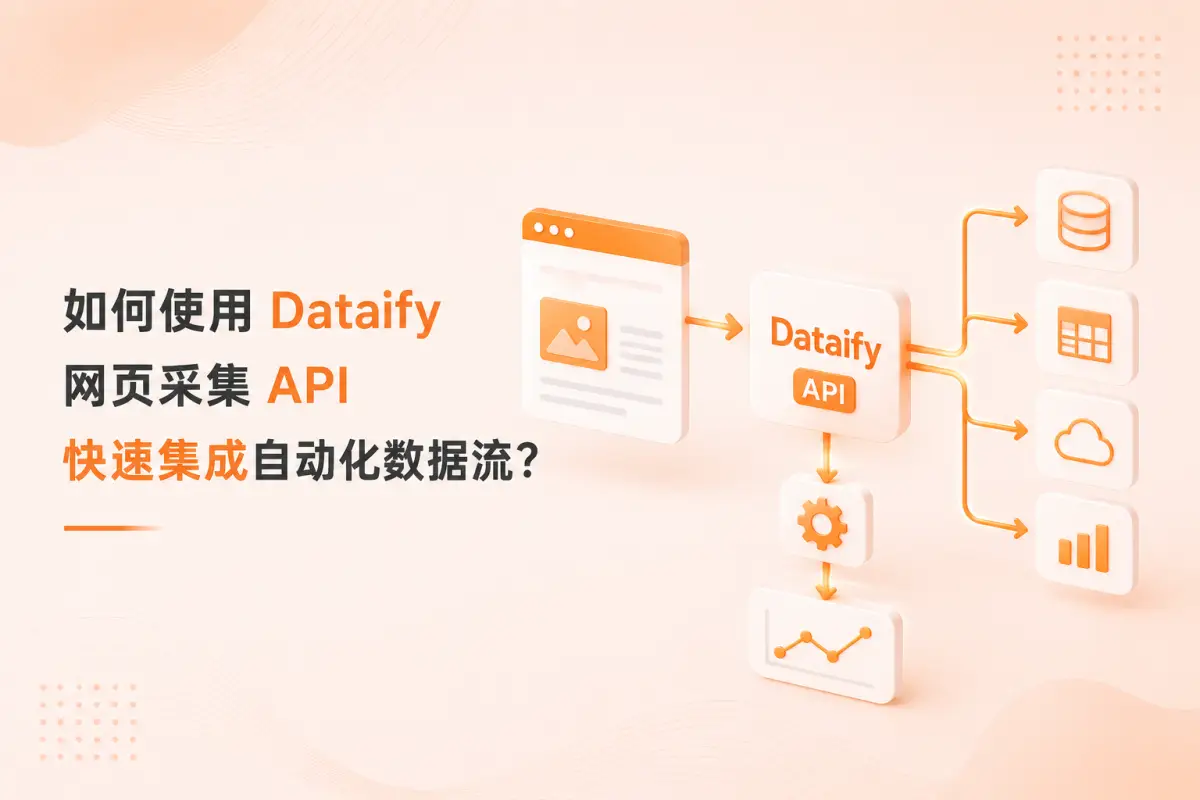 如何使用 Dataify
网页采集 API
快速集成自动化数据流？

Dataify
API